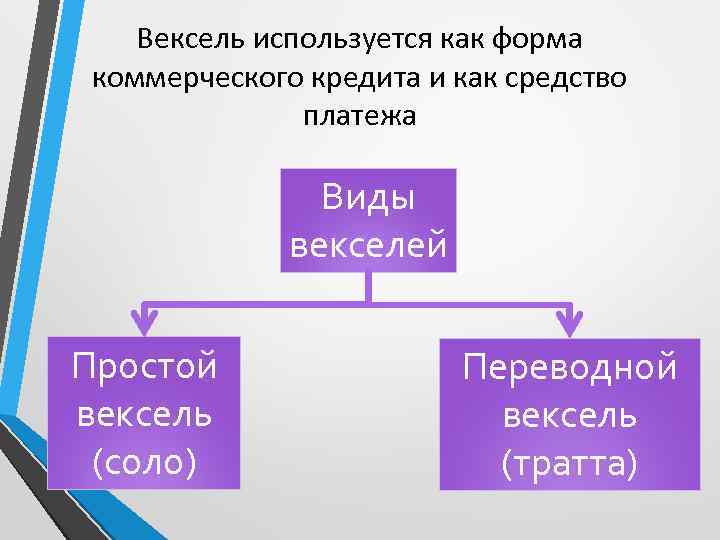 Вексель используется как форма коммерческого кредита и как средство платежа

Виды векселей

Простой вексель (соло)

Переводной вексель (тратта)